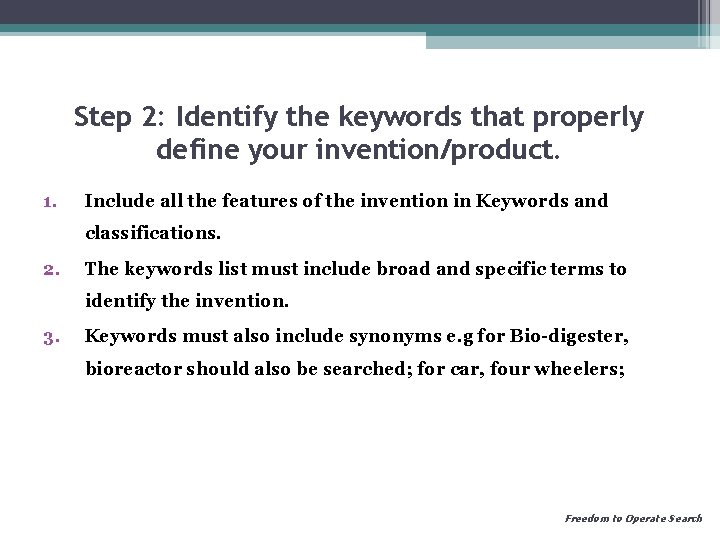 Step 2: Identify the keywords that properly define your invention/product.

1. Include all the features of the invention in Keywords and classifications.
2. The keywords list must include broad and specific terms to identify the invention.
3. Keywords must also include synonyms e.g for Bio-digester, bioreactor should also be searched; for car, four wheelers;

Freedom to Operate Search